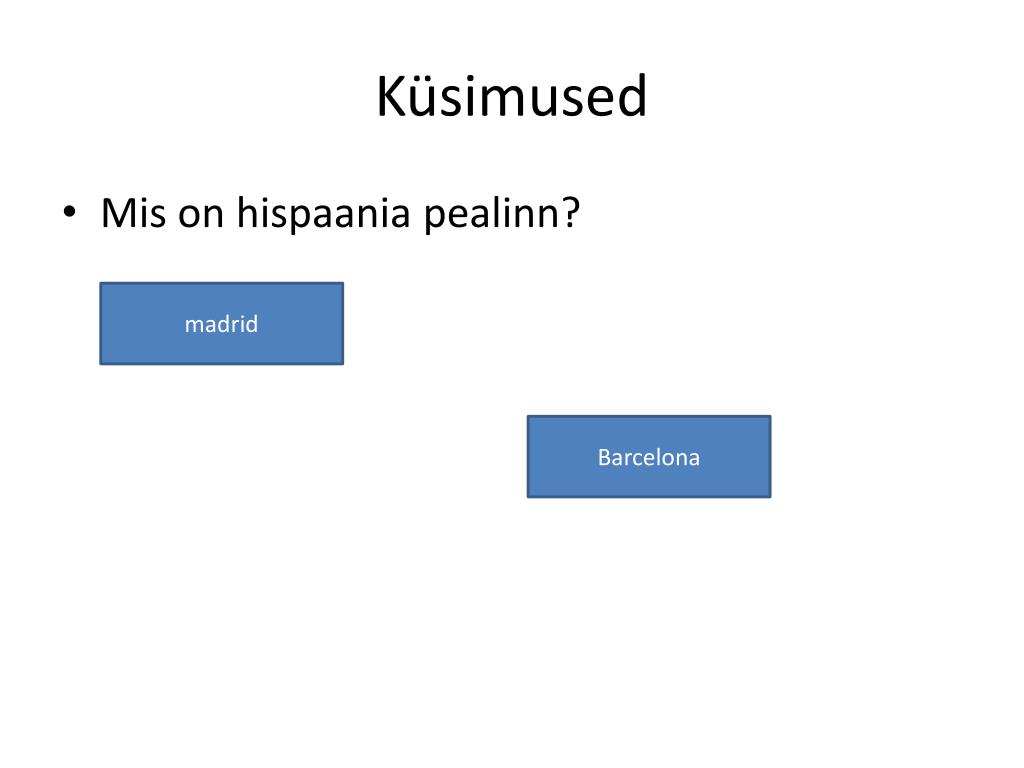 Küsimused

• Mis on hispaania pealinn?

madrid

Barcelona